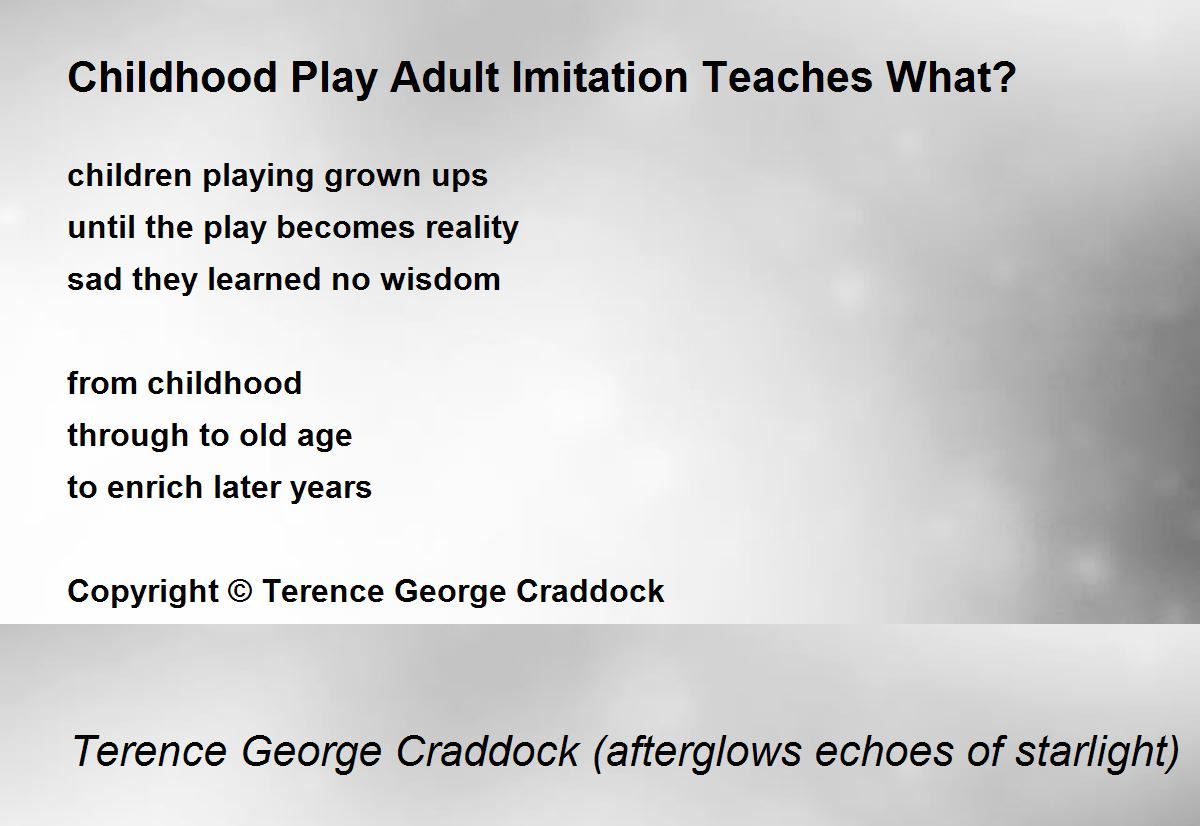 Childhood Play Adult Imitation Teaches What?

children playing grown ups
until the play becomes reality
sad they learned no wisdom

from childhood
through to old age
to enrich later years

Copyright © Terence George Craddock

Terence George Craddock (afterglows echoes of starlight)